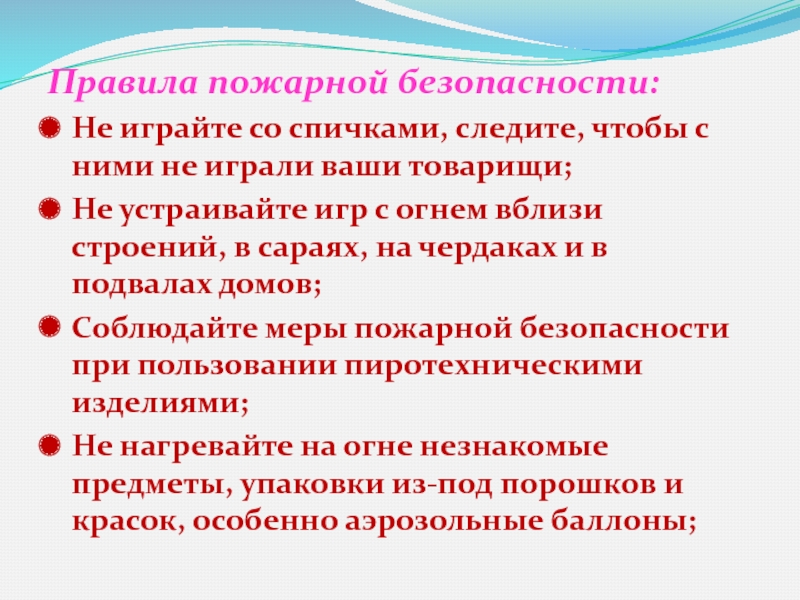 Правила пожарной безопасности:

Не играйте со спичками, следите, чтобы с ними не играли ваши товарищи;

Не устраивайте игр с огнем вблизи строений, в сараях, на чердаках и в подвалах домов;

Соблюдайте меры пожарной безопасности при пользовании пиротехническими изделиями;

Не нагревайте на огне незнакомые предметы, упаковки из-под порошков и красок, особенно аэрозольные баллоны;